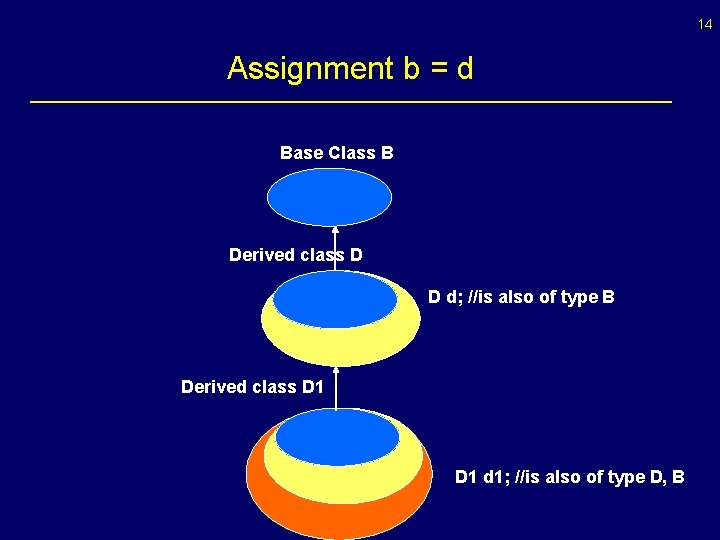 14

Assignment b = d

Base Class B

Derived class D

D d; //is also of type B

Derived class D1

D1 d1; //is also of type D, B